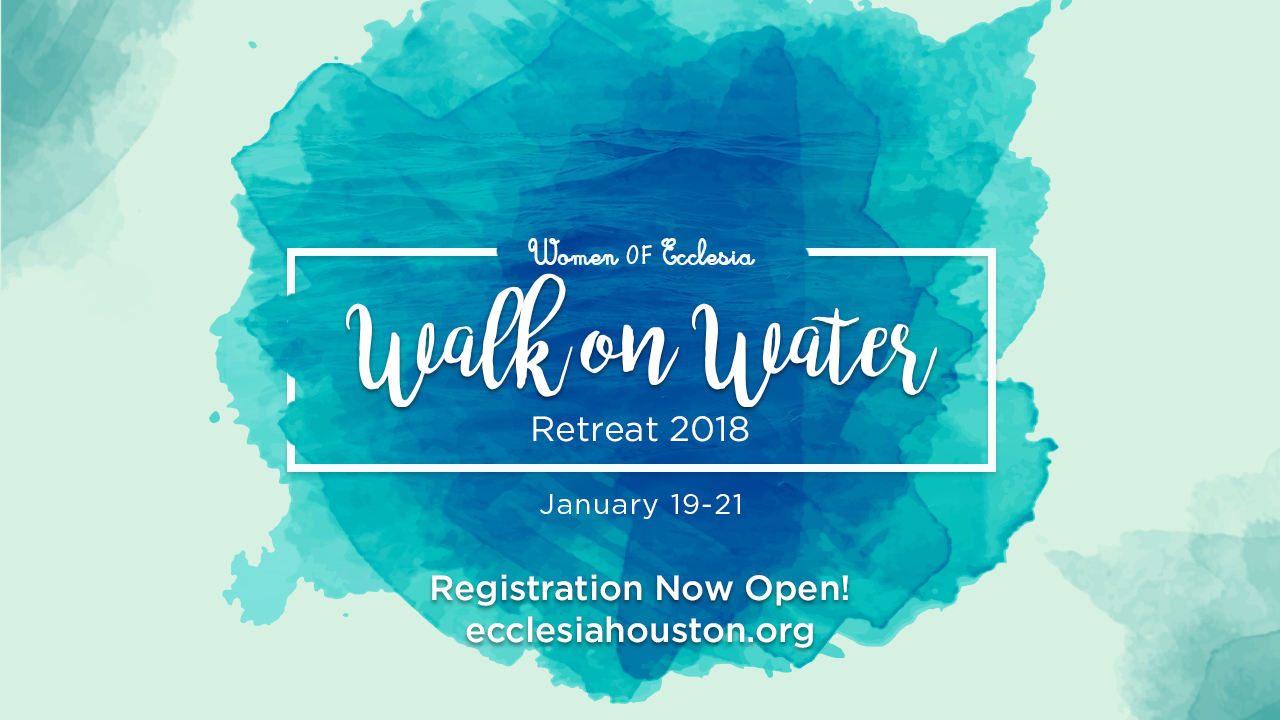 Women OF Ecclesia

Walk on Water

Retreat 2018

January 19-21

Registration Now Open!
ecclesiahouston.org